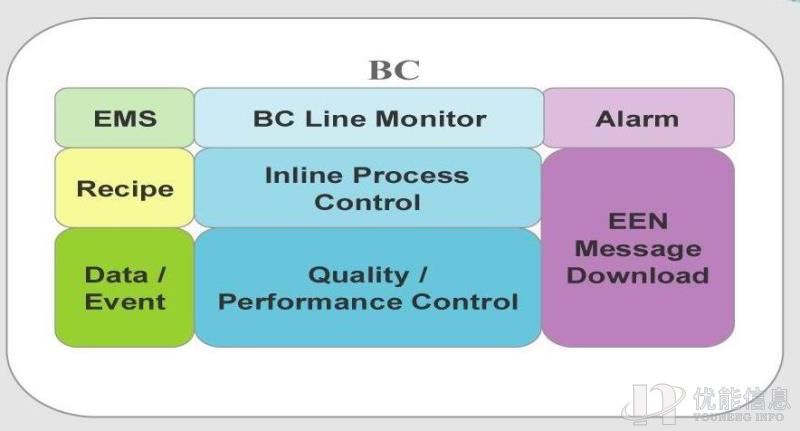 BC

EMS

BC Line Monitor

Alarm

Recipe

Inline Process Control

EEN Message Download

Data / Event

Quality / Performance Control

优能信息
YOUNENG INFO